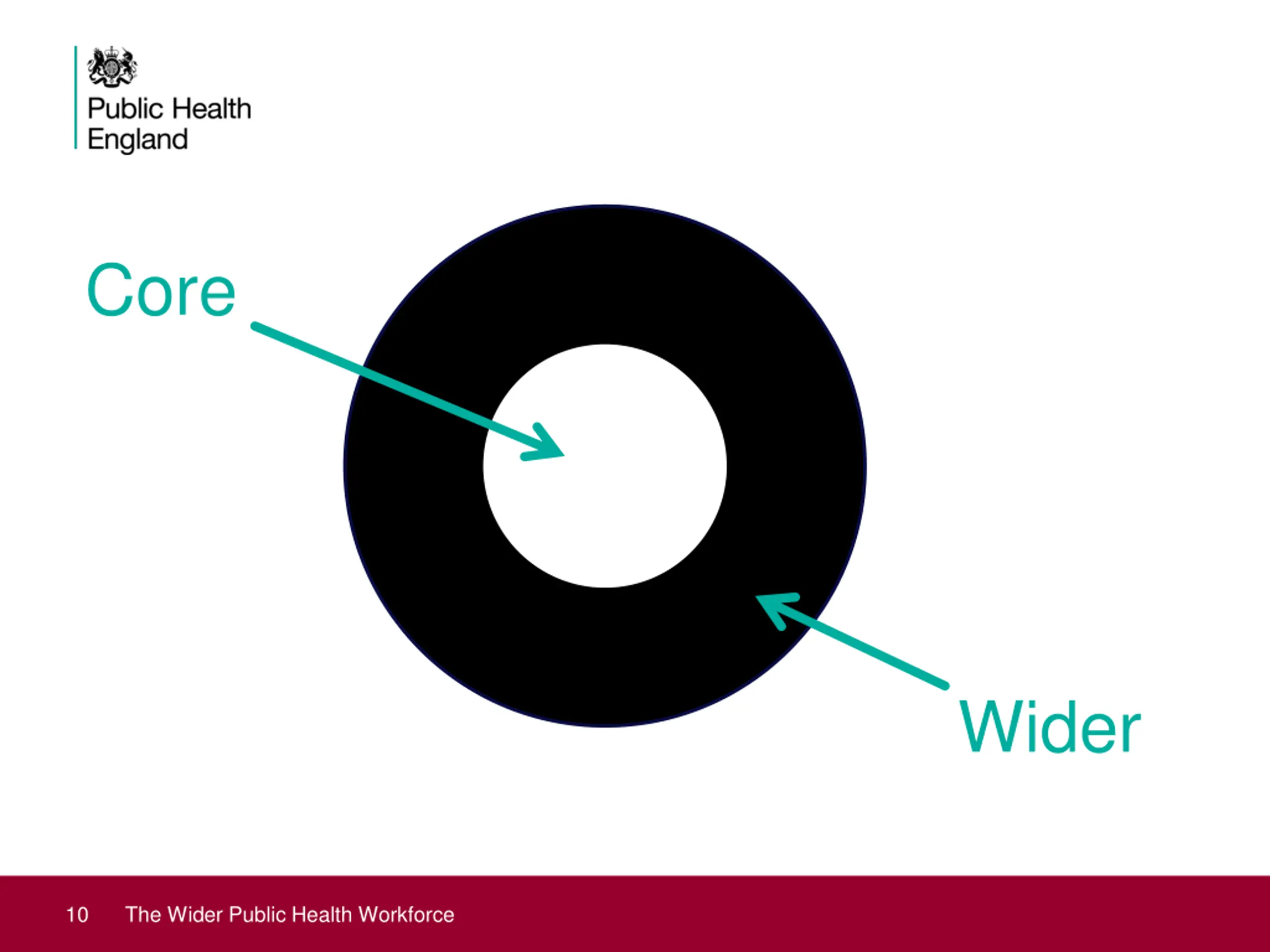 Public Health
England

Core

Wider

10 The Wider Public Health Workforce